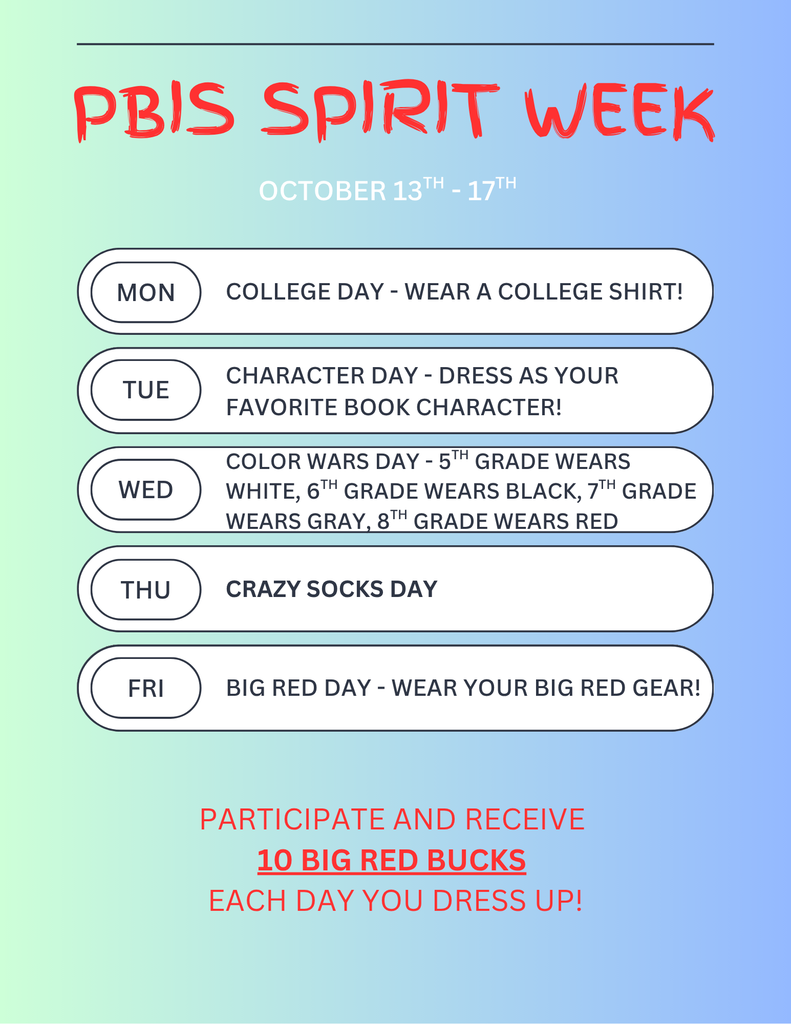 PBIS SPIRIT WEEK

OCTOBER 13$^{TH}$ - 17$^{TH}$

MON
COLLEGE DAY - WEAR A COLLEGE SHIRT!

TUE
CHARACTER DAY - DRESS AS YOUR FAVORITE BOOK CHARACTER!

WED
COLOR WARS DAY - 5$^{TH}$ GRADE WEARS WHITE, 6$^{TH}$ GRADE WEARS BLACK, 7$^{TH}$ GRADE WEARS GRAY, 8$^{TH}$ GRADE WEARS RED

THU
CRAZY SOCKS DAY

FRI
BIG RED DAY - WEAR YOUR BIG RED GEAR!

PARTICIPATE AND RECEIVE
10 BIG RED BUCKS
EACH DAY YOU DRESS UP!